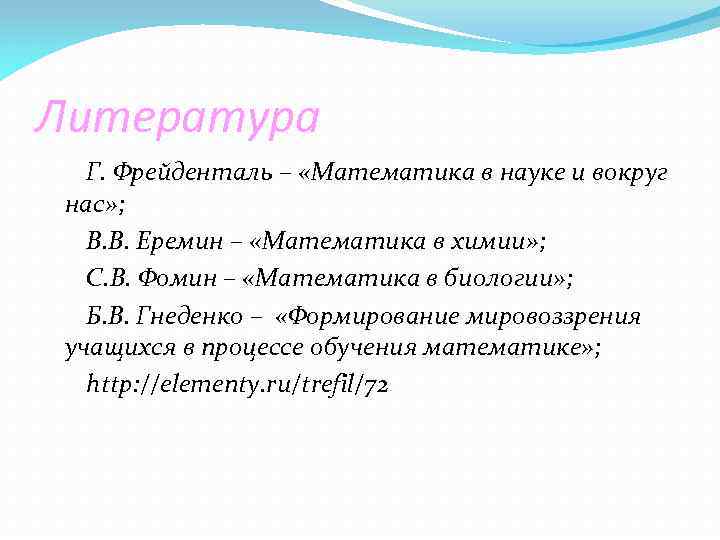 Литература

Г. Фрейденталь – «Математика в науке и вокруг нас»;

В.В. Еремин – «Математика в химии»;

С.В. Фомин – «Математика в биологии»;

Б.В. Гнеденко – «Формирование мировоззрения учащихся в процессе обучения математике»;

http://elementy.ru/trefil/72